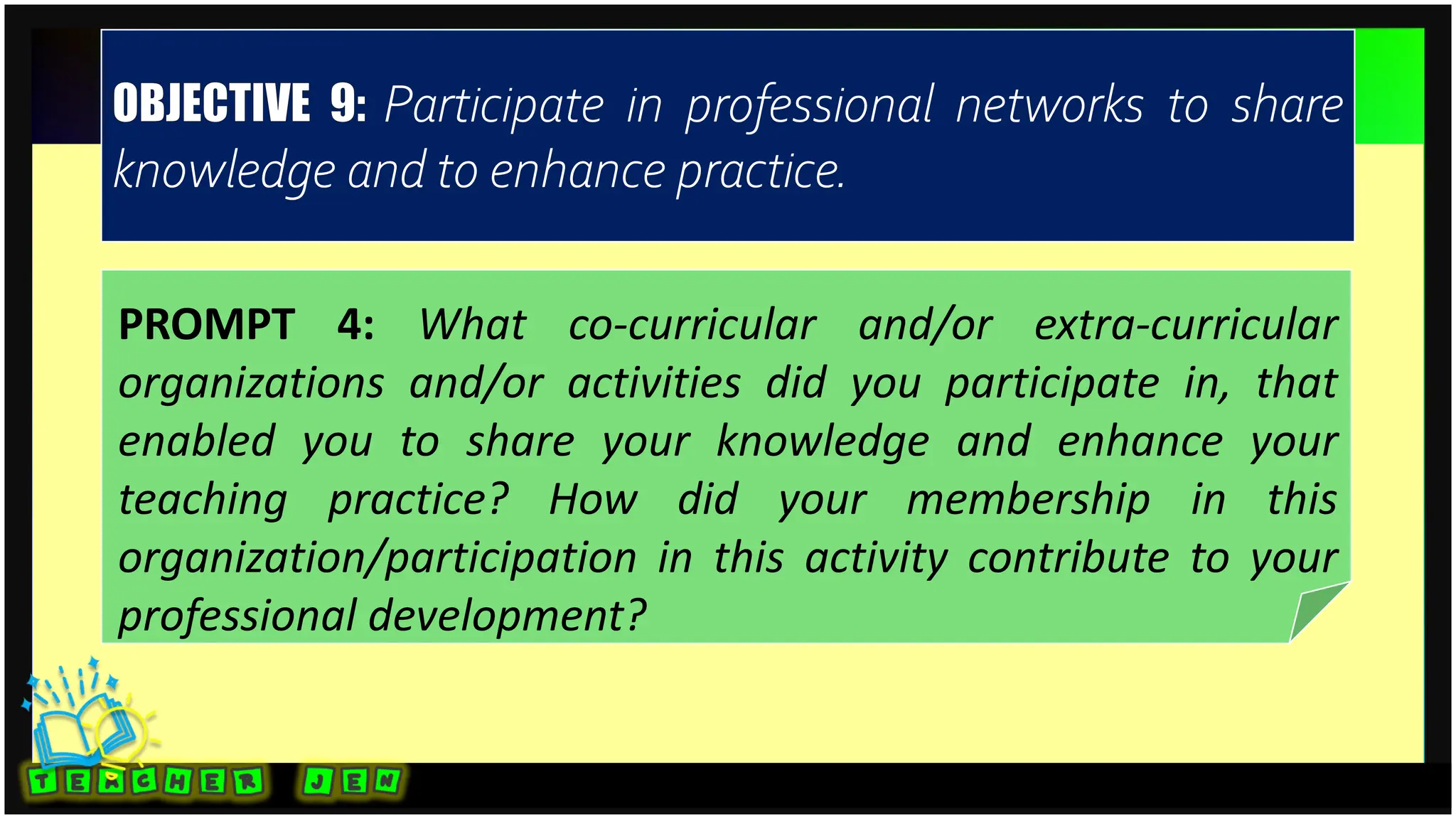 OBJECTIVE 9: Participate in professional networks to share knowledge and to enhance practice.

PROMPT 4: What co-curricular and/or extra-curricular organizations and/or activities did you participate in, that enabled you to share your knowledge and enhance your teaching practice? How did your membership in this organization/participation in this activity contribute to your professional development?

TEACHER JEN